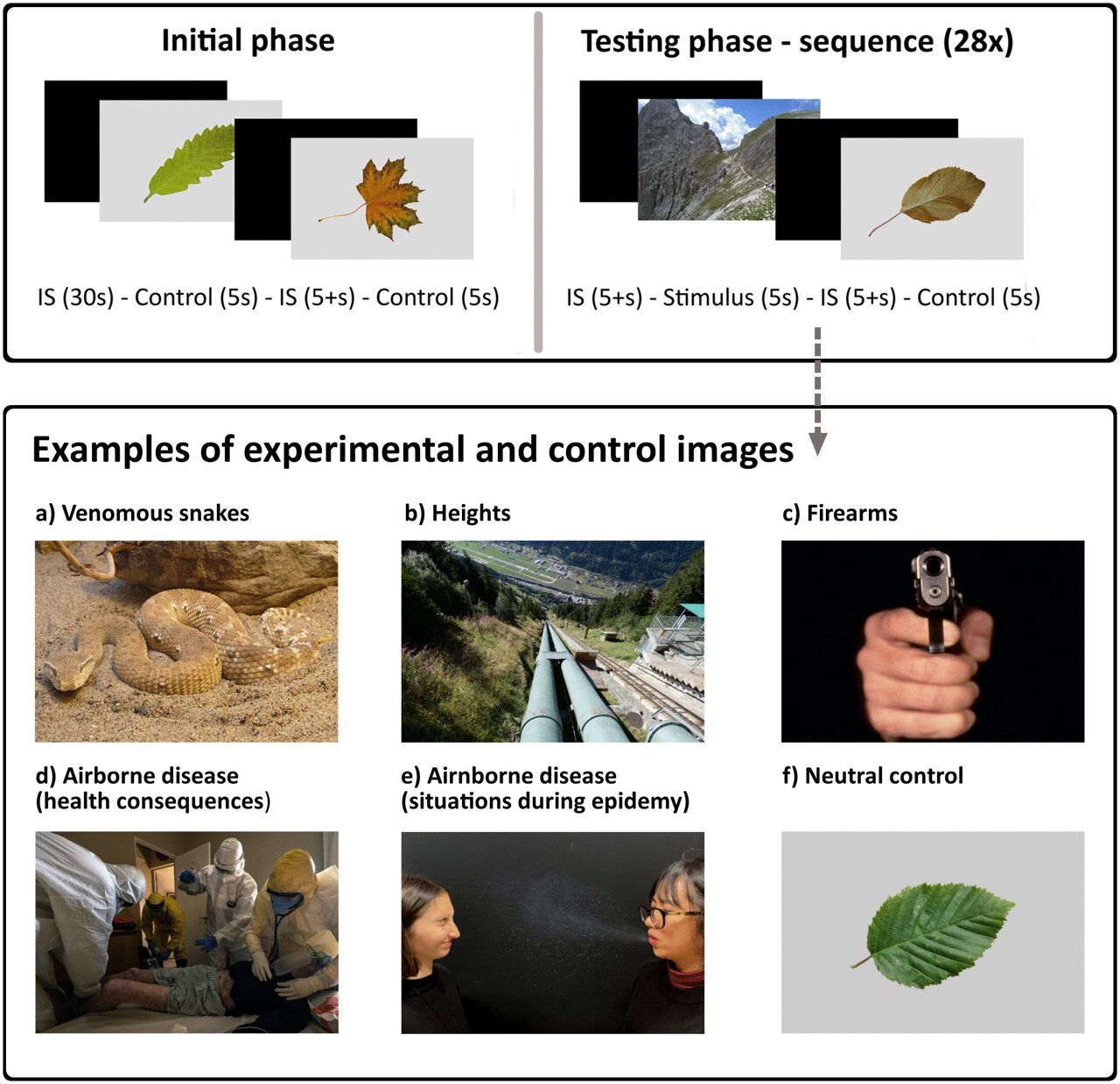 Initial phase

IS (30s) - Control (5s) - IS (5+s) - Control (5s)

Testing phase - sequence (28x)

IS (5+s) - Stimulus (5s) - IS (5+s) - Control (5s)

Examples of experimental and control images

a) Venomous snakes

b) Heights

c) Firearms

d) Airborne disease (health consequences)

e) Airnborne disease (situations during epidemy)

f) Neutral control